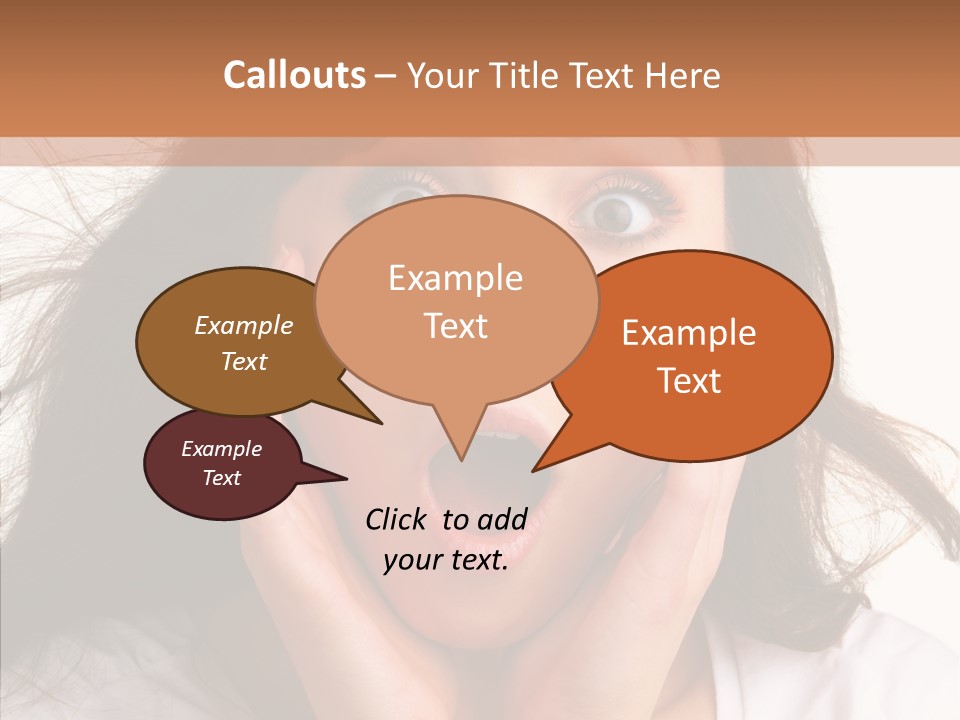 Callouts – Your Title Text Here

Example Text

Example Text

Example Text

Example Text

Click to add your text.